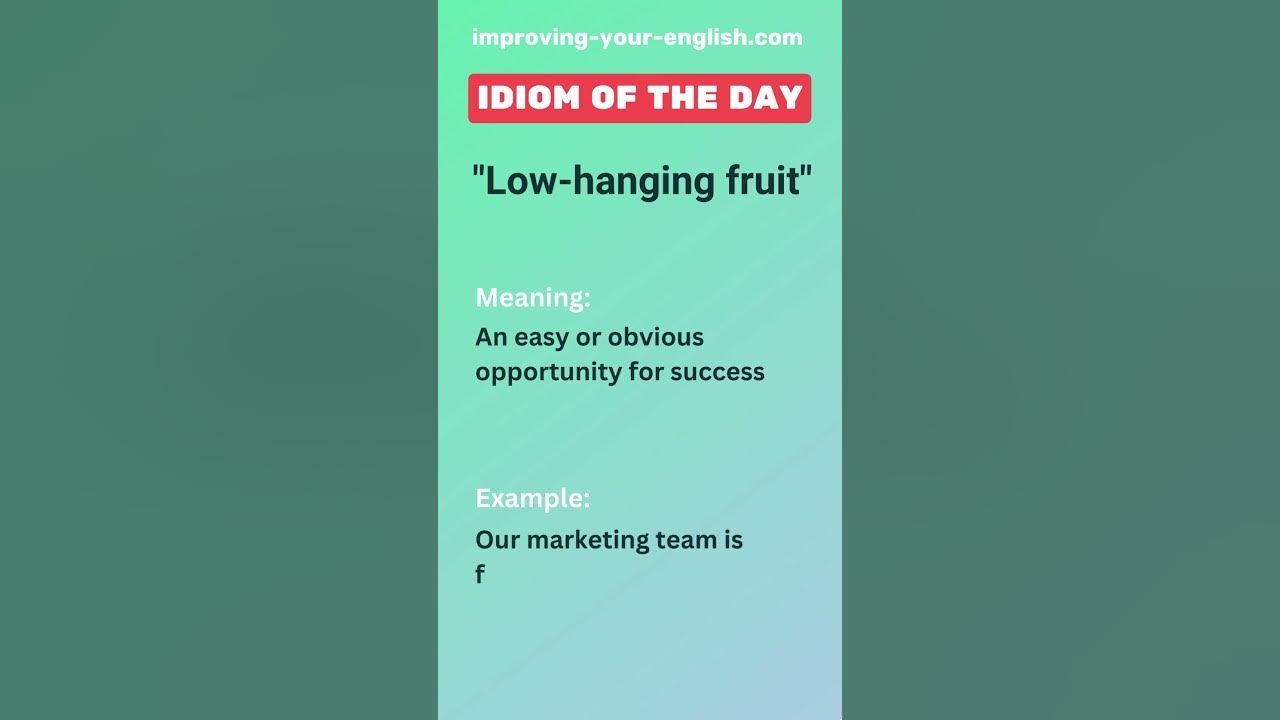 improving-your-english.com

IDIOM OF THE DAY

"Low-hanging fruit"

Meaning:
An easy or obvious opportunity for success

Example:
Our marketing team is f